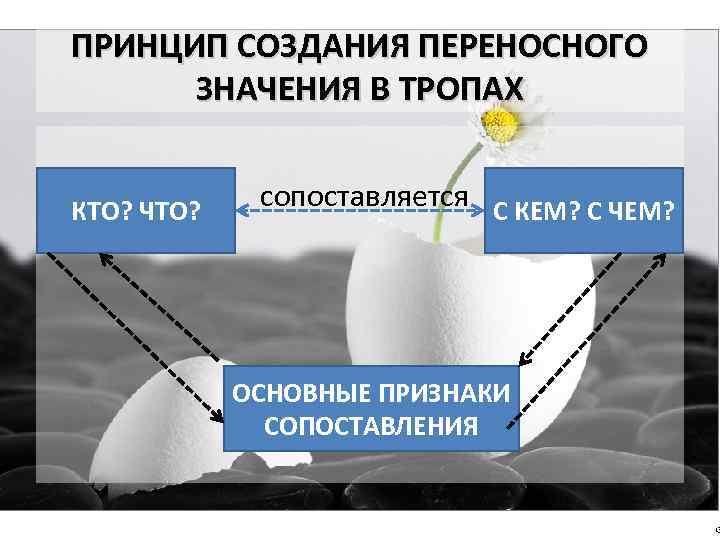 ПРИНЦИП СОЗДАНИЯ ПЕРЕНОСНОГО ЗНАЧЕНИЯ В ТРОПАХ

КТО? ЧТО?

сопоставляется

С КЕМ? С ЧЕМ?

ОСНОВНЫЕ ПРИЗНАКИ СОПОСТАВЛЕНИЯ